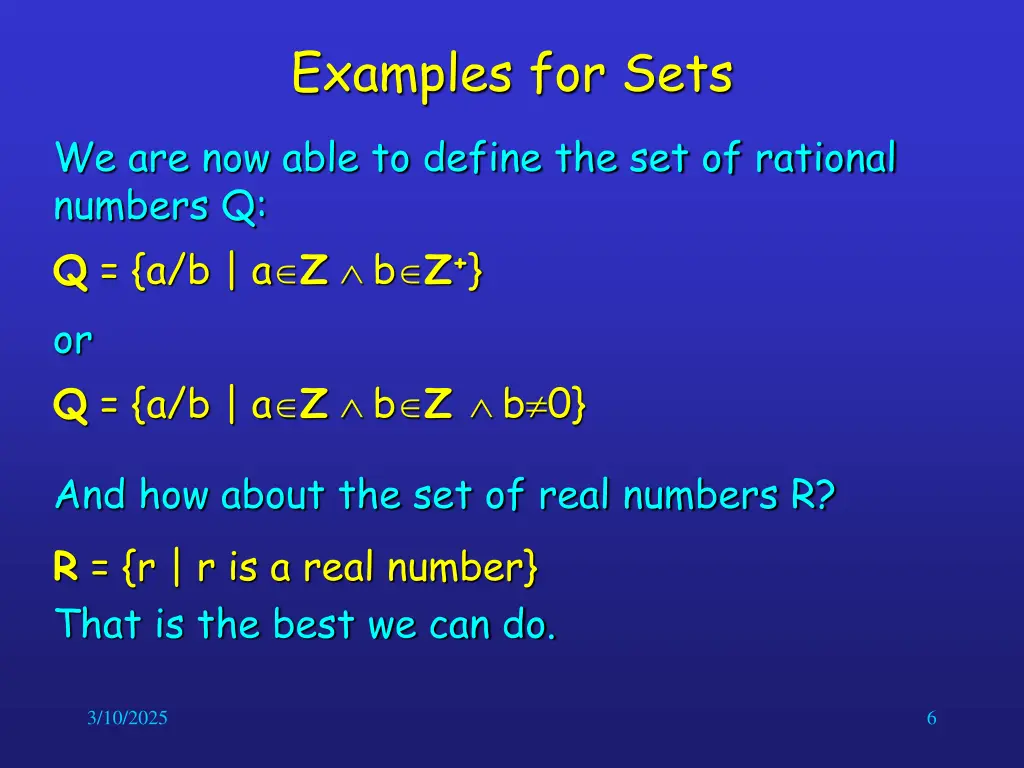 Examples for Sets

We are now able to define the set of rational numbers Q:

$\mathbf{Q} = \{a/b \mid a \in \mathbf{Z} \wedge b \in \mathbf{Z}^+\}$

or

$\mathbf{Q} = \{a/b \mid a \in \mathbf{Z} \wedge b \in \mathbf{Z} \wedge b \neq 0\}$

And how about the set of real numbers R?

$\mathbf{R} = \{r \mid r \text{ is a real number}\}$
That is the best we can do.

3/10/2025

6